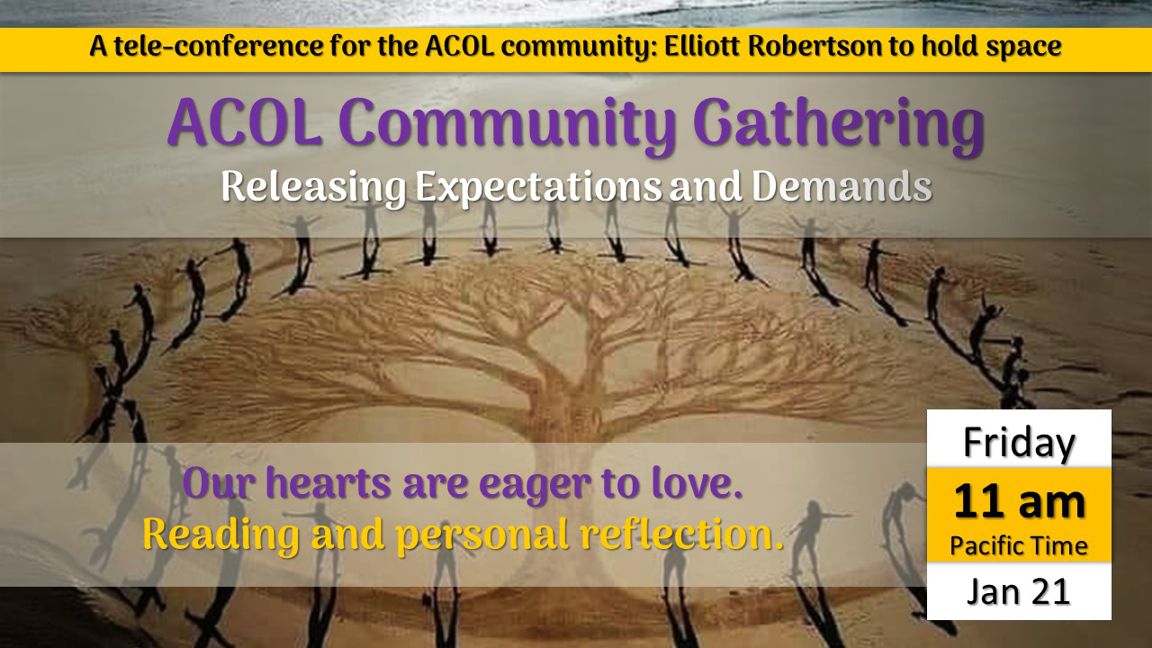 A tele-conference for the ACOL community: Elliott Robertson to hold space

ACOL Community Gathering

Releasing Expectations and Demands

Our hearts are eager to love.
Reading and personal reflection.

Friday
11 am
Pacific Time
Jan 21